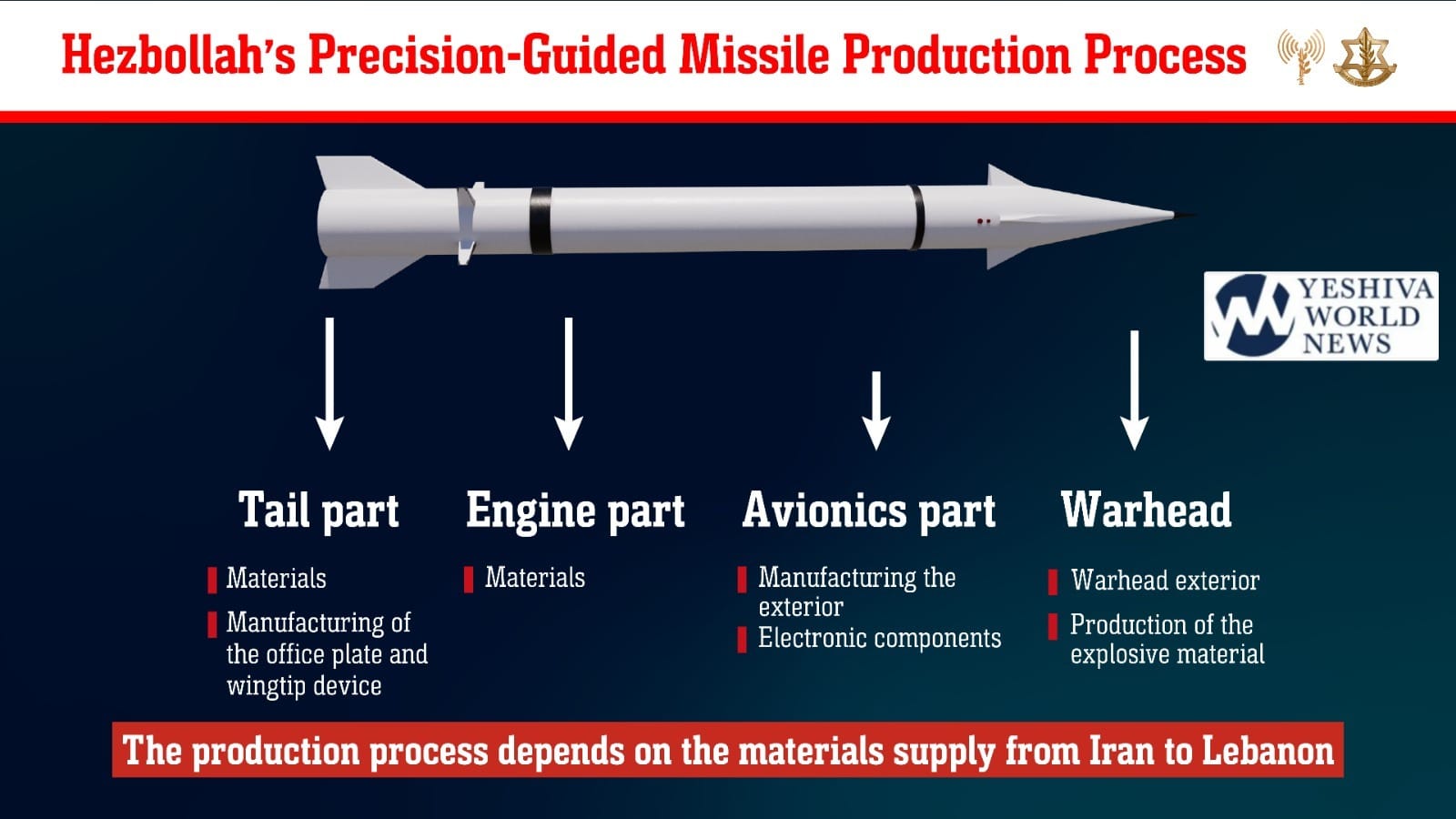 Hezbollah's Precision-Guided Missile Production Process

YESHIVA WORLD NEWS

Tail part

Materials

Manufacturing of the office plate and wingtip device

Engine part

Materials

Avionics part

Manufacturing the exterior

Electronic components

Warhead

Warhead exterior

Production of the explosive material

The production process depends on the materials supply from Iran to Lebanon